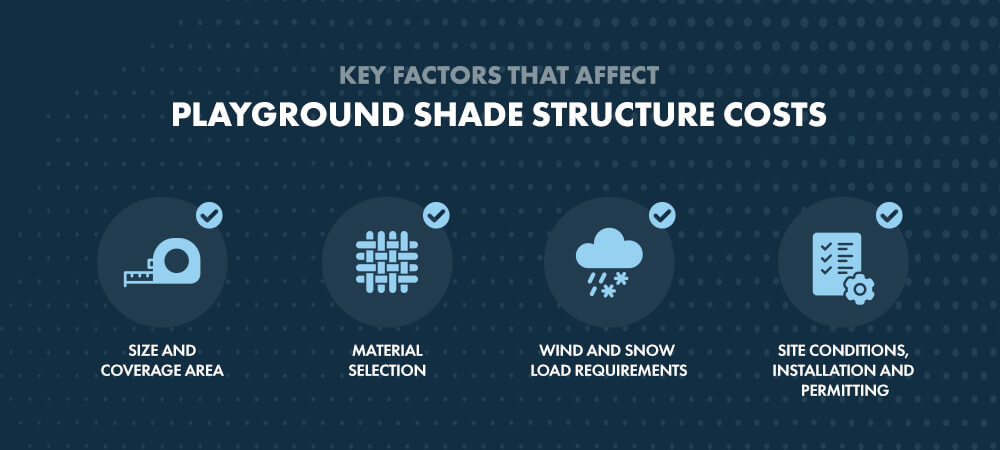 KEY FACTORS THAT AFFECT
PLAYGROUND SHADE STRUCTURE COSTS

SIZE AND COVERAGE AREA

MATERIAL SELECTION

WIND AND SNOW LOAD REQUIREMENTS

SITE CONDITIONS, INSTALLATION AND PERMITTING